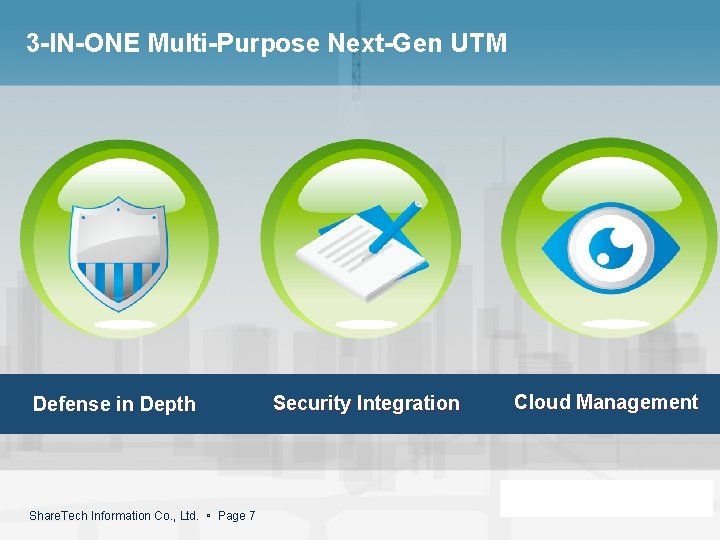 3-IN-ONE Multi-Purpose Next-Gen UTM

Defense in Depth

Security Integration

Cloud Management

ShareTech Information Co., Ltd. ▪ Page 7